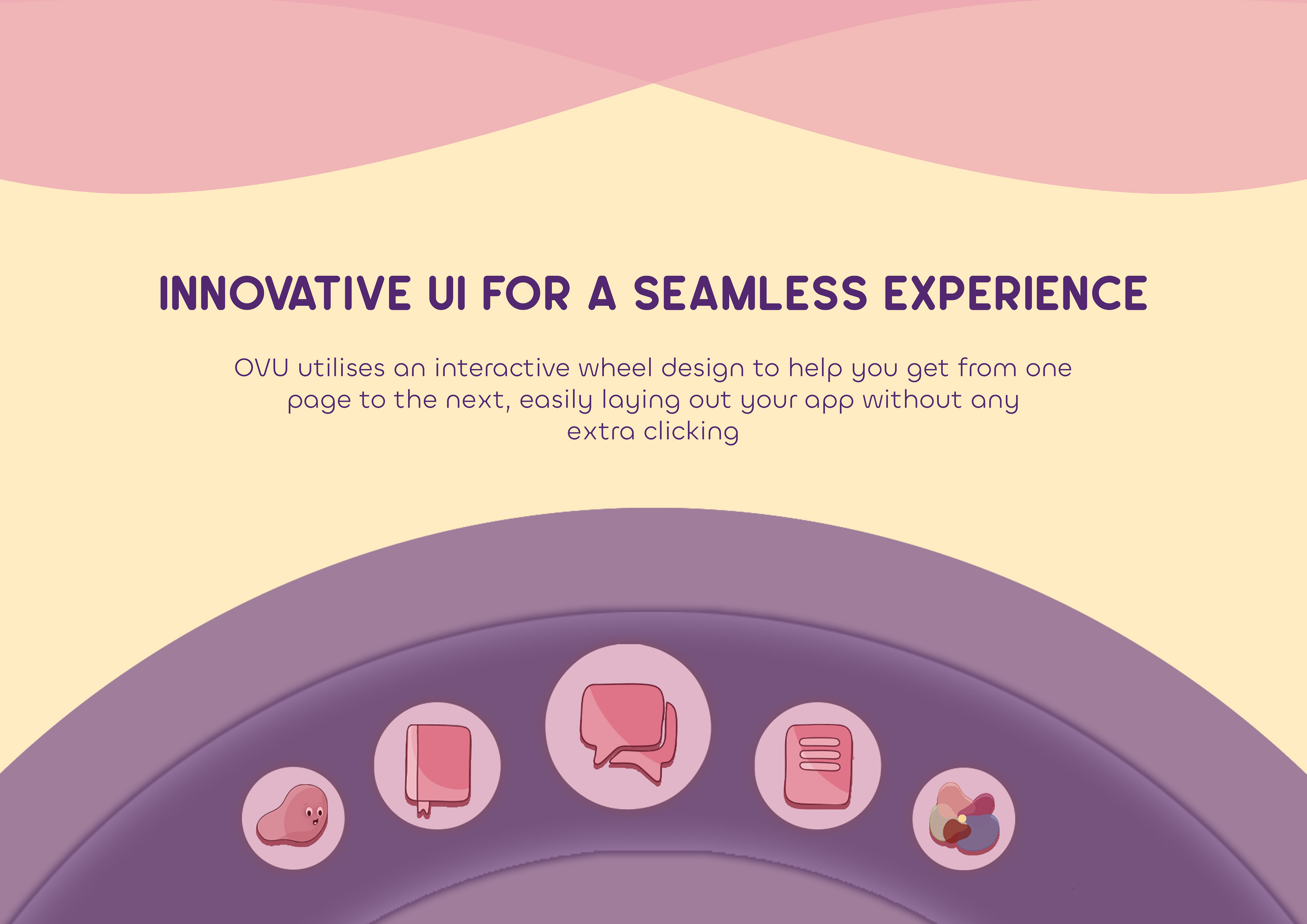 INNOVATIVE UI FOR A SEAMLESS EXPERIENCE

OVU utilises an interactive wheel design to help you get from one page to the next, easily laying out your app without any extra clicking